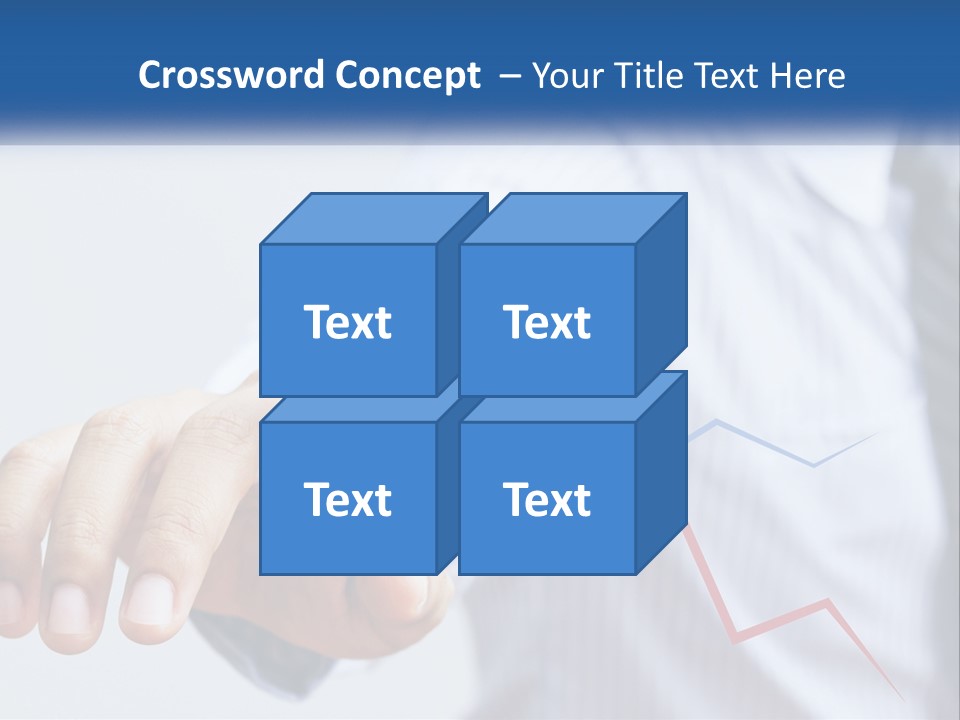 Crossword Concept – Your Title Text Here

Text

Text

Text

Text